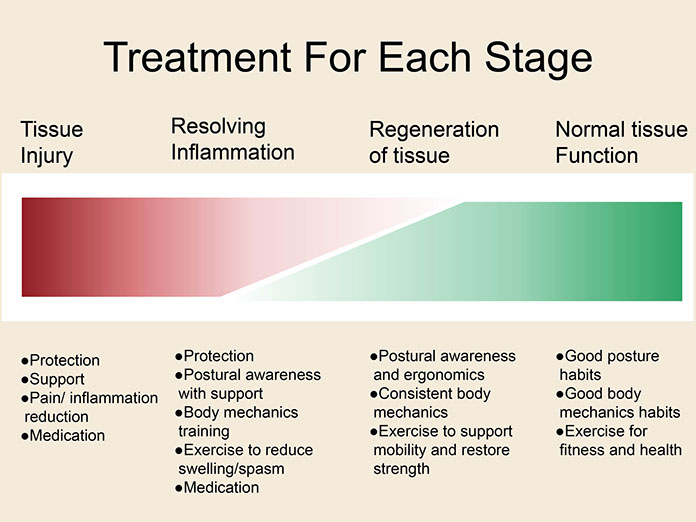 Treatment For Each Stage

Tissue Injury

Resolving Inflammation

Regeneration of tissue

Normal tissue Function

●Protection
●Support
●Pain/ inflammation reduction
●Medication

●Protection
●Postural awareness with support
●Body mechanics training
●Exercise to reduce swelling/spasm
●Medication

●Postural awareness and ergonomics
●Consistent body mechanics
●Exercise to support mobility and restore strength

●Good posture habits
●Good body mechanics habits
●Exercise for fitness and health